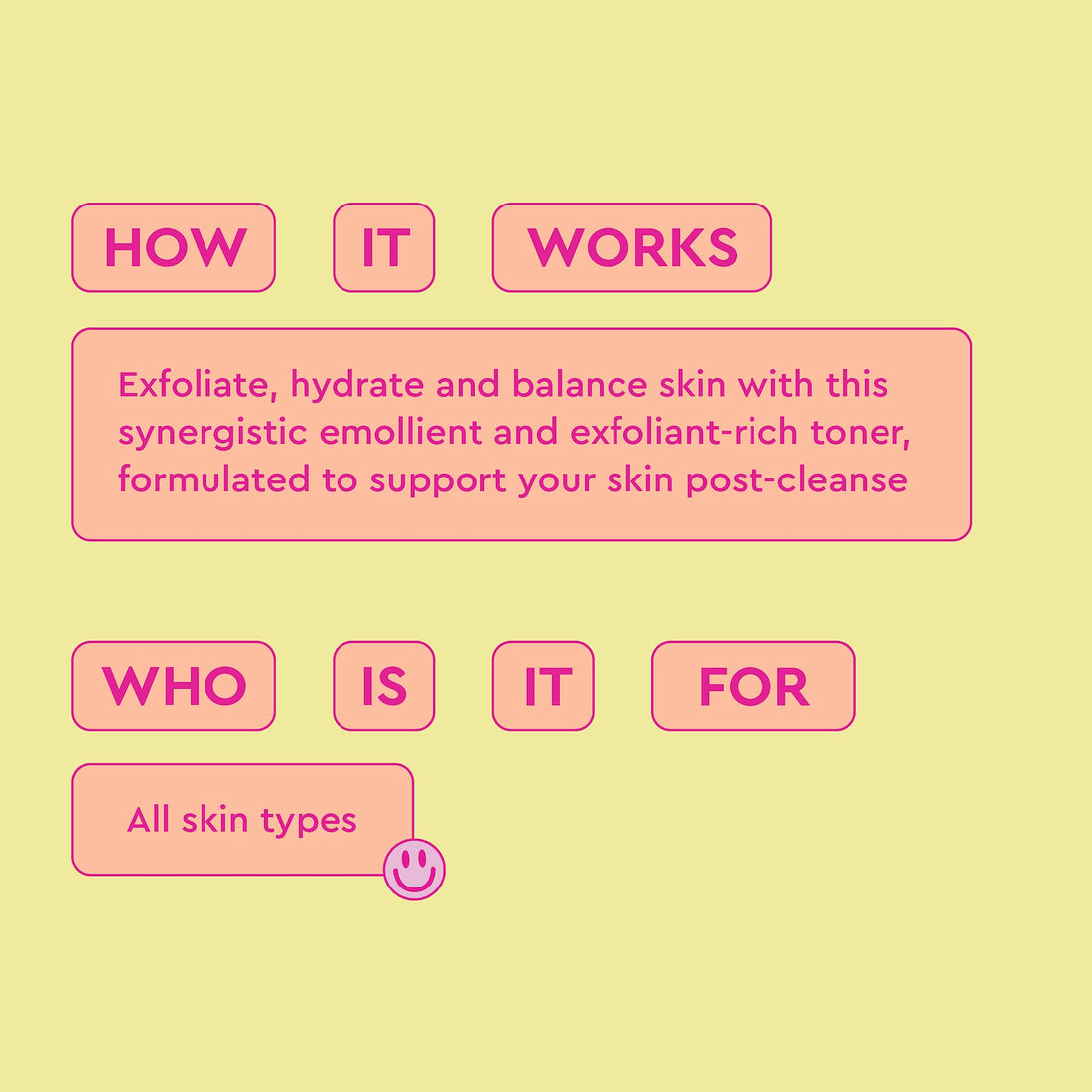 HOW IT WORKS

Exfoliate, hydrate and balance skin with this synergistic emollient and exfoliant-rich toner, formulated to support your skin post-cleanse

WHO IS IT FOR

All skin types